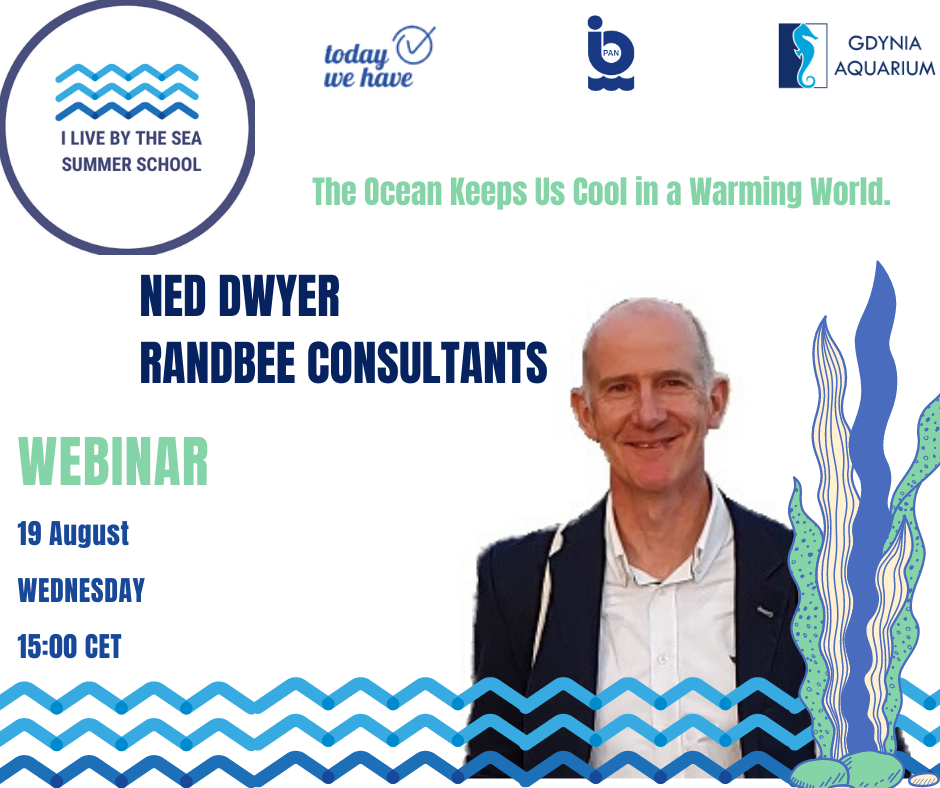 I LIVE BY THE SEA SUMMER SCHOOL

today we have

PAN

GDYNIA AQUARIUM

The Ocean Keeps Us Cool in a Warming World.

NED DWYER
RANDBEE CONSULTANTS

WEBINAR

19 August

WEDNESDAY

15:00 CET